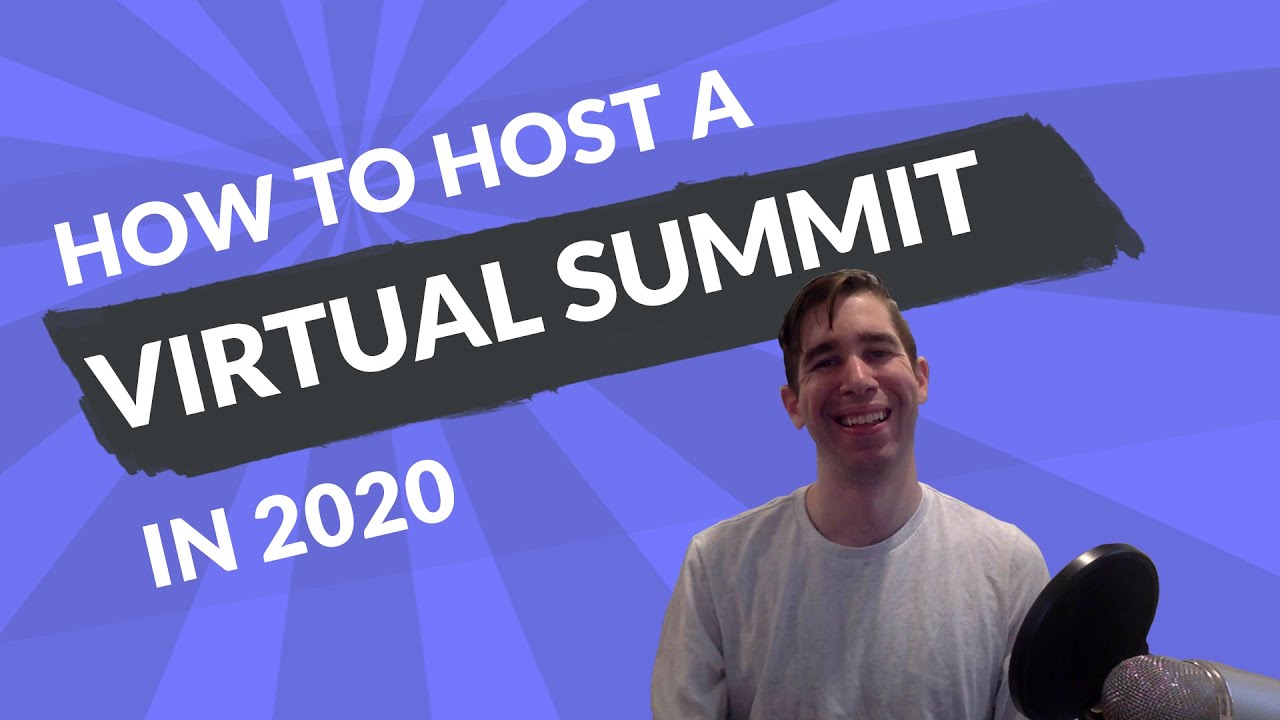 HOW TO HOST A
VIRTUAL SUMMIT
IN 2020